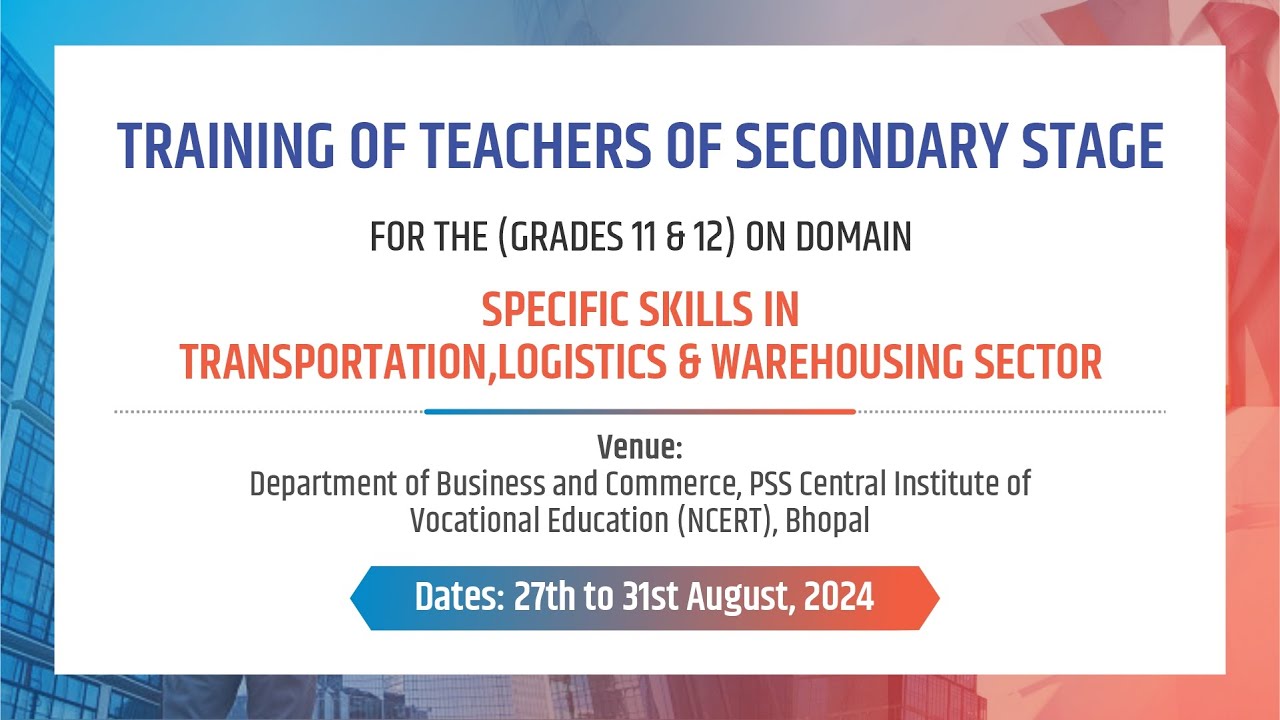 TRAINING OF TEACHERS OF SECONDARY STAGE

FOR THE (GRADES 11 & 12) ON DOMAIN

SPECIFIC SKILLS IN TRANSPORTATION,LOGISTICS & WAREHOUSING SECTOR

Venue:
Department of Business and Commerce, PSS Central Institute of Vocational Education (NCERT), Bhopal

Dates: 27th to 31st August, 2024